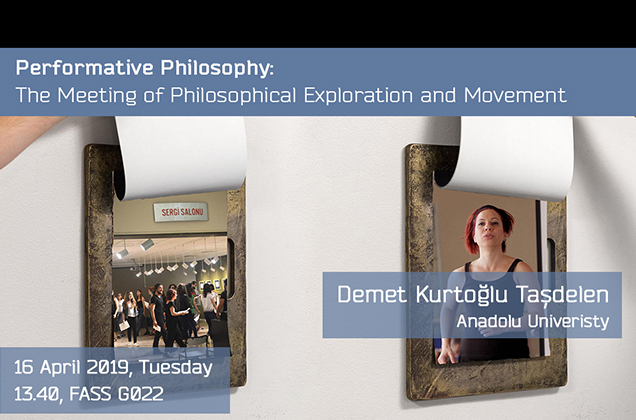 Performative Philosophy:
The Meeting of Philosophical Exploration and Movement

SERGİ SALONU

Demet Kurtoğlu Taşdelen
Anadolu Univeristy

16 April 2019, Tuesday
13.40, FASS G022